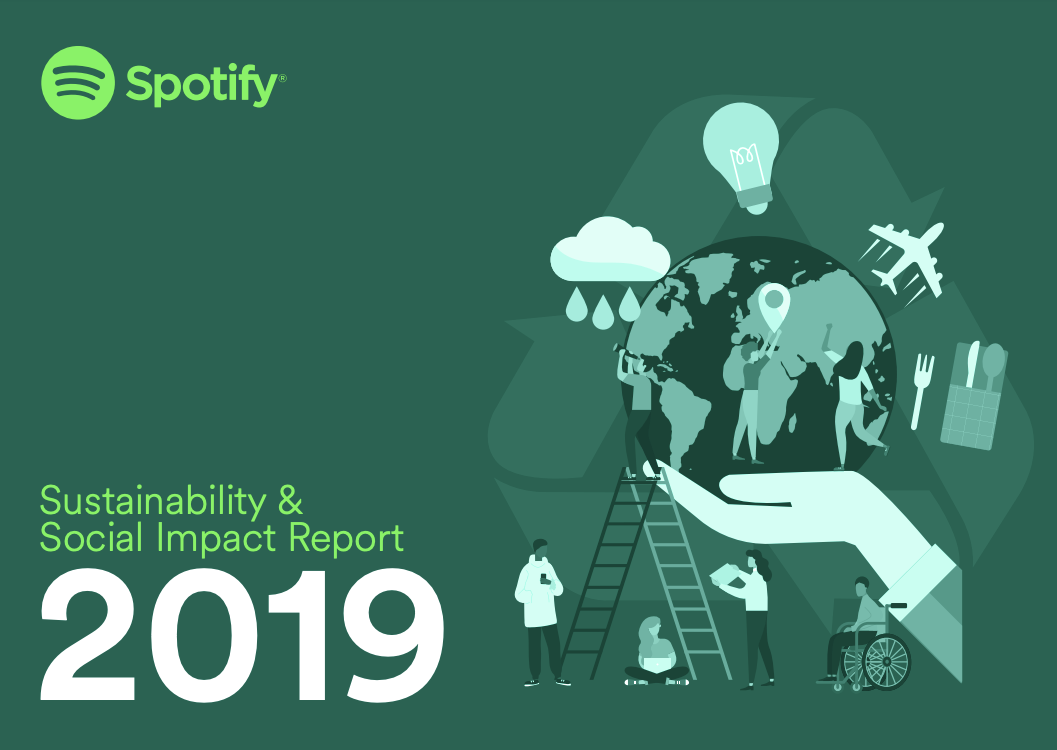 Spotify®

Sustainability & Social Impact Report

2019